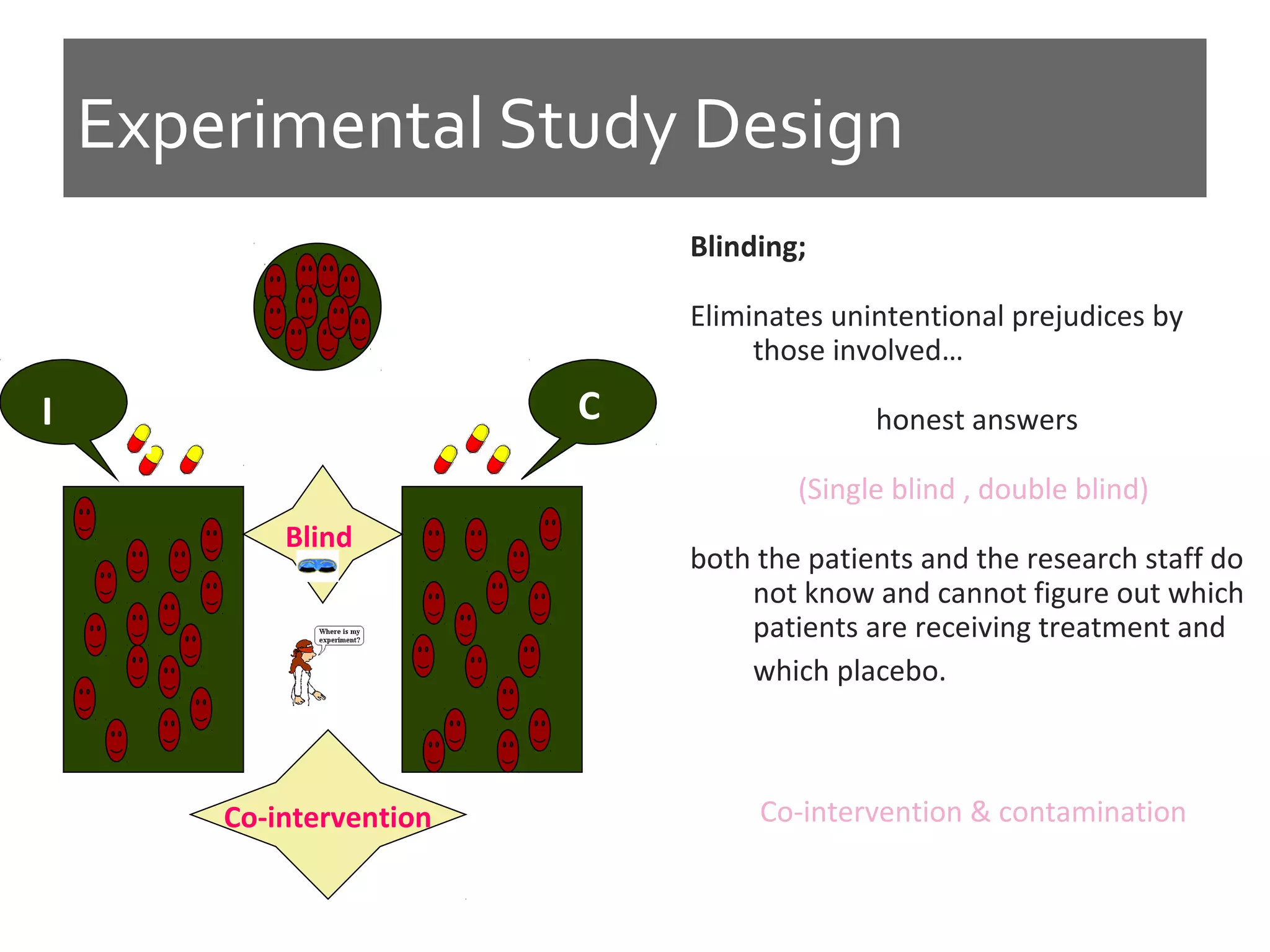 Experimental Study Design

I

C

Blind

Where is my experiment?

Co-intervention

Blinding;

Eliminates unintentional prejudices by those involved…

honest answers

(Single blind , double blind)

both the patients and the research staff do not know and cannot figure out which patients are receiving treatment and which placebo.

Co-intervention & contamination